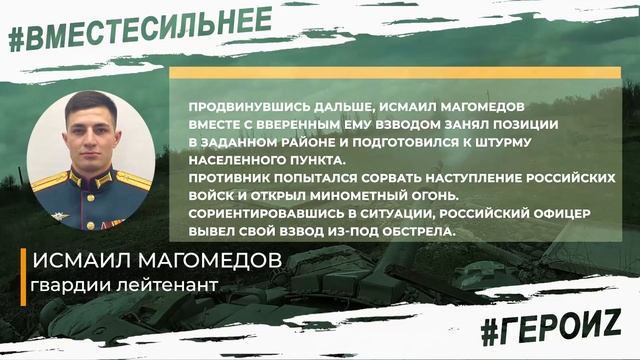 #ВМЕСТЕСИЛЬНЕЕ

ПРОДВИНУВШИСЬ ДАЛЬШЕ, ИСМАИЛ МАГОМЕДОВ ВМЕСТЕ С ВВЕРЕННЫМ ЕМУ ВЗВОДОМ ЗАНЯЛ ПОЗИЦИИ В ЗАДАННОМ РАЙОНЕ И ПОДГОТОВИЛСЯ К ШТУРМУ НАСЕЛЕННОГО ПУНКТА.
ПРОТИВНИК ПОПЫТАЛСЯ СОРВАТЬ НАСТУПЛЕНИЕ РОССИЙСКИХ ВОЙСК И ОТКРЫЛ МИНОМЕТНЫЙ ОГОНЬ.
СОРИЕНТИРОВАВШИСЬ В СИТУАЦИИ, РОССИЙСКИЙ ОФИЦЕР ВЫВЕЛ СВОЙ ВЗВОД ИЗ-ПОД ОБСТРЕЛА.

ИСМАИЛ МАГОМЕДОВ
гвардии лейтенант

#ГЕРОИZ